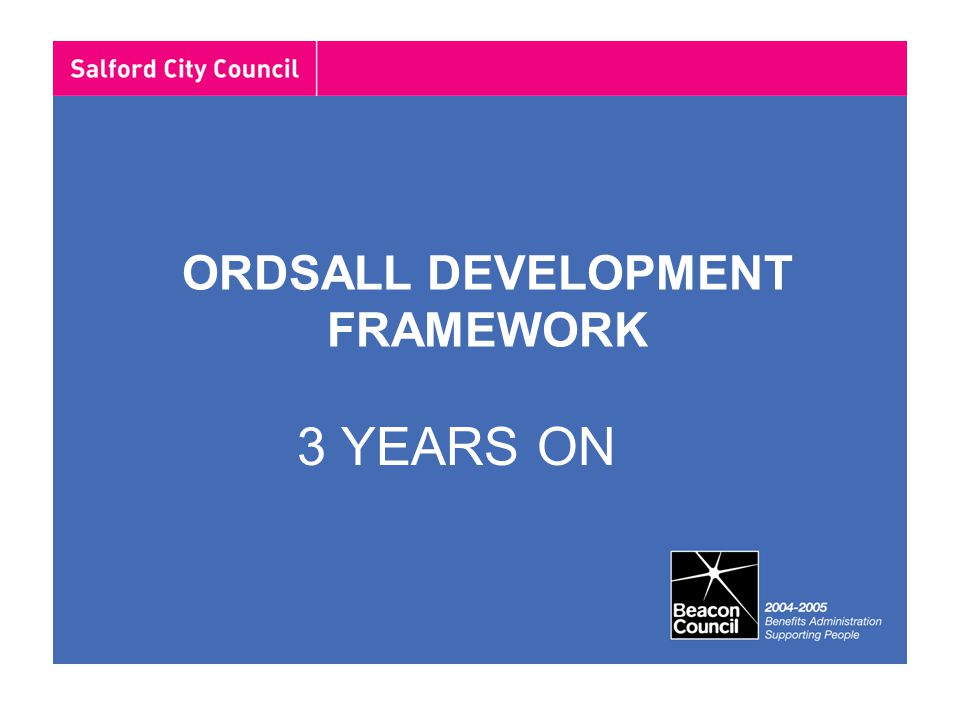 Salford City Council

ORDSALL DEVELOPMENT FRAMEWORK

3 YEARS ON

Beacon Council

2004-2005
Benefits Administration
Supporting People